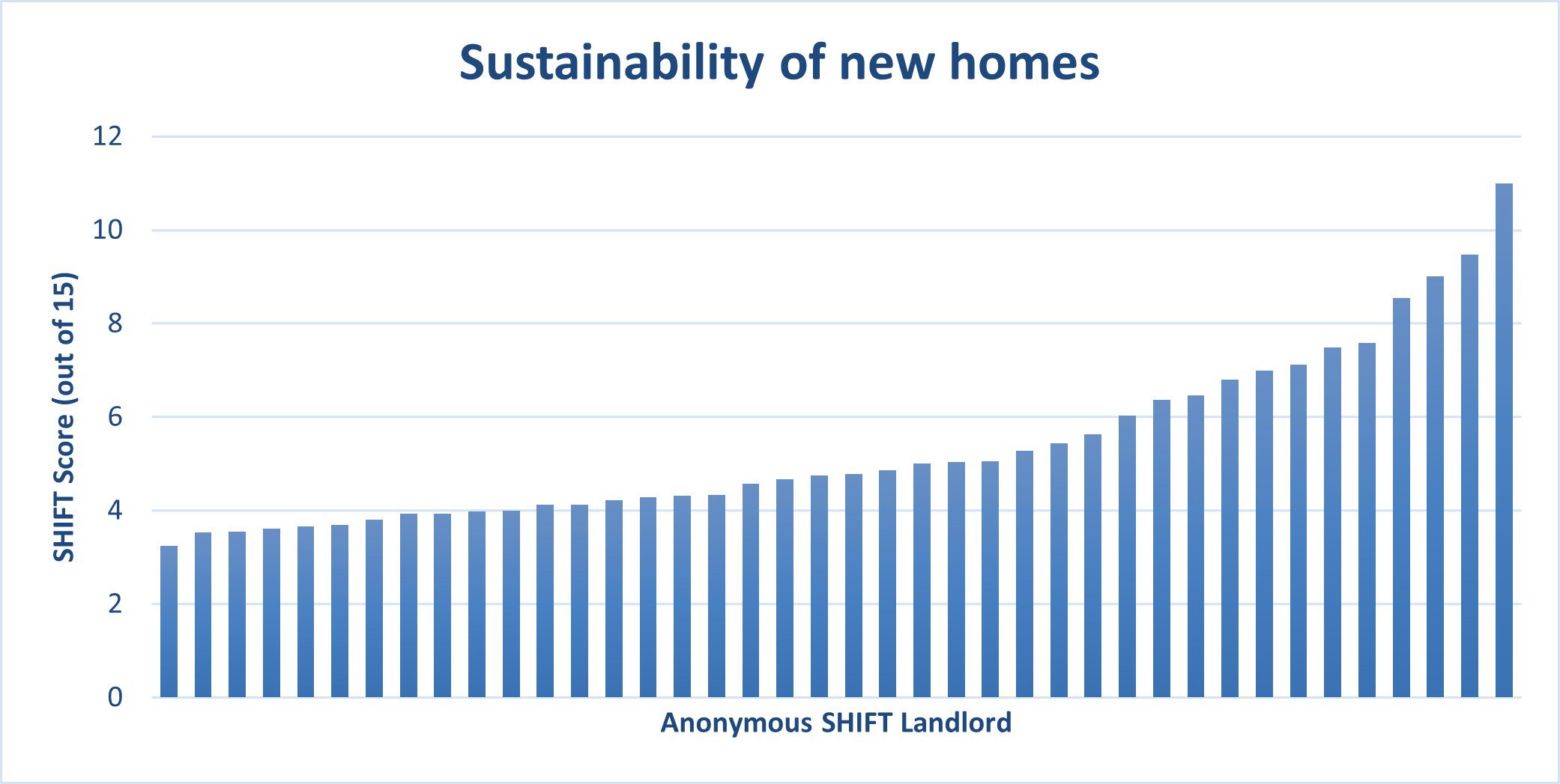 Sustainability of new homes

SHIFT Score (out of 15)

12
10
8
6
4
2
0

Anonymous SHIFT Landlord